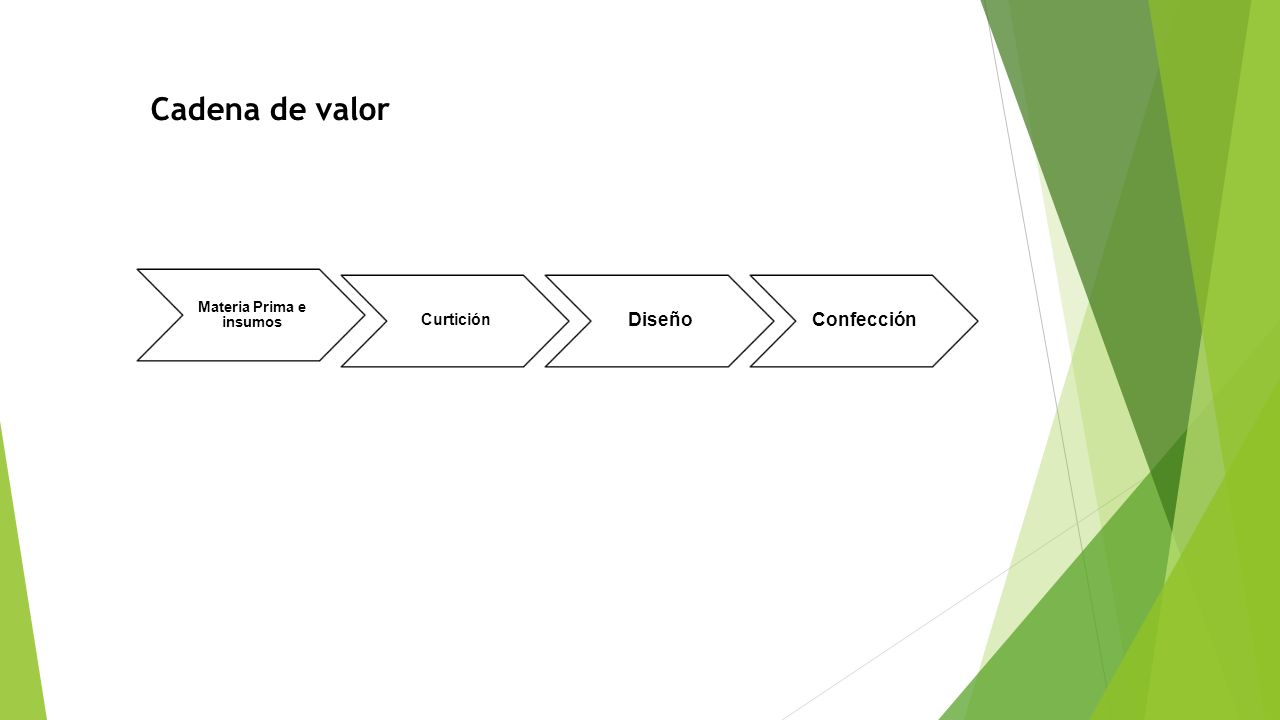 Cadena de valor

Materia Prima e insumos

Curtición

Diseño

Confección